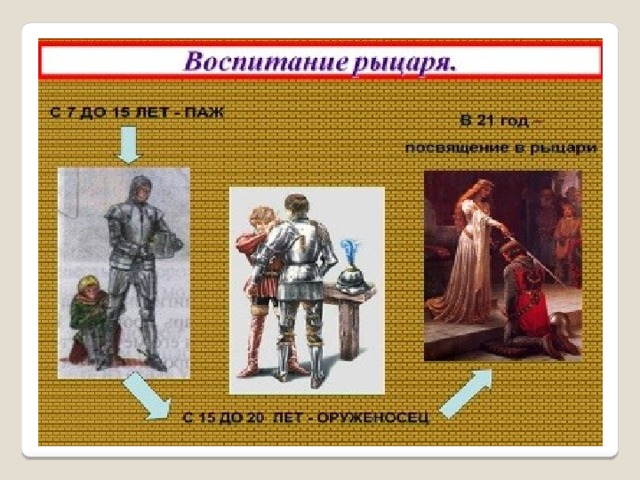 Воспитание рыцаря.

С 7 ДО 15 ЛЕТ - ПАЖ

В 21 год – посвящение в рыцари

С 15 ДО 20 ЛЕТ - ОРУЖЕНОСЕЦ